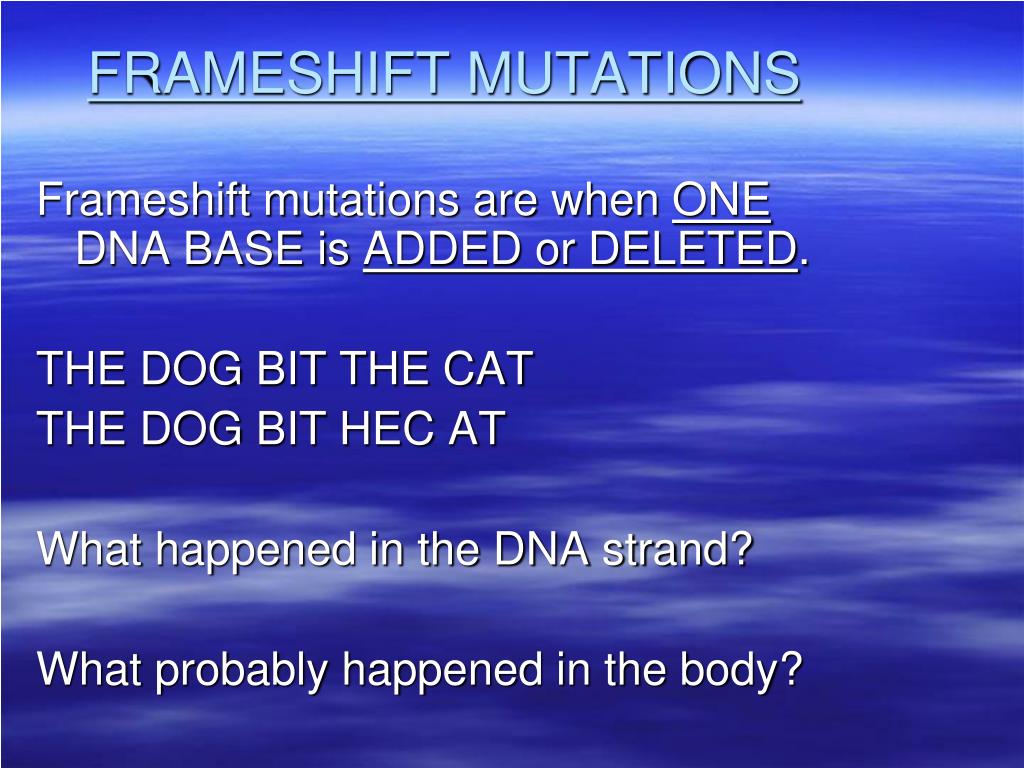 FRAMESHIFT MUTATIONS

Frameshift mutations are when ONE DNA BASE is ADDED or DELETED.

THE DOG BIT THE CAT
THE DOG BIT HEC AT

What happened in the DNA strand?

What probably happened in the body?